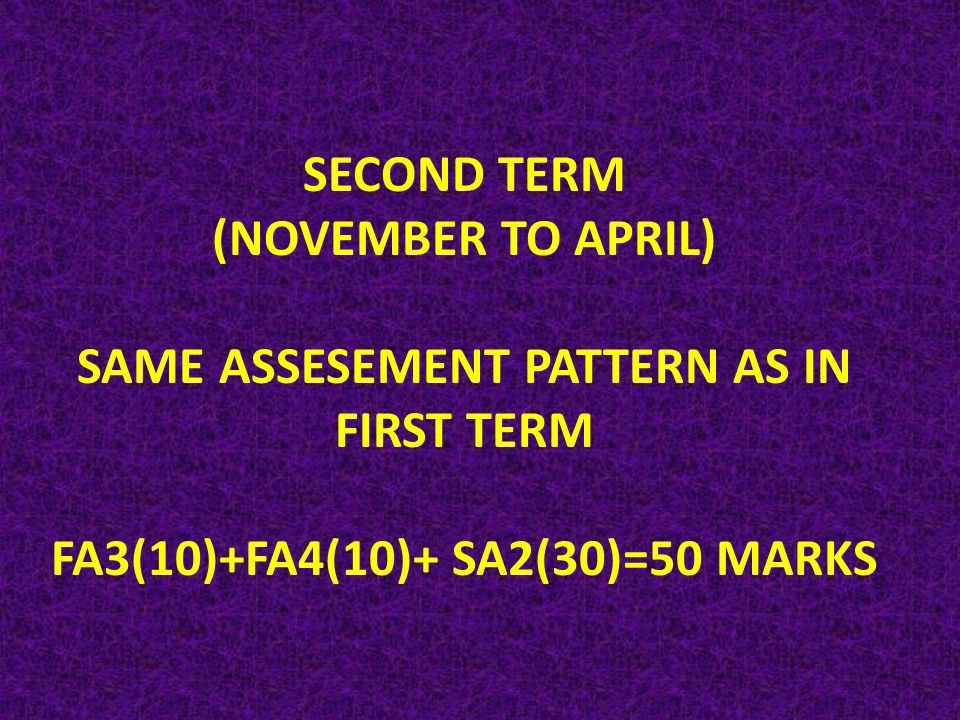 SECOND TERM
(NOVEMBER TO APRIL)

SAME ASSESEMENT PATTERN AS IN FIRST TERM

FA3(10)+FA4(10)+ SA2(30)=50 MARKS